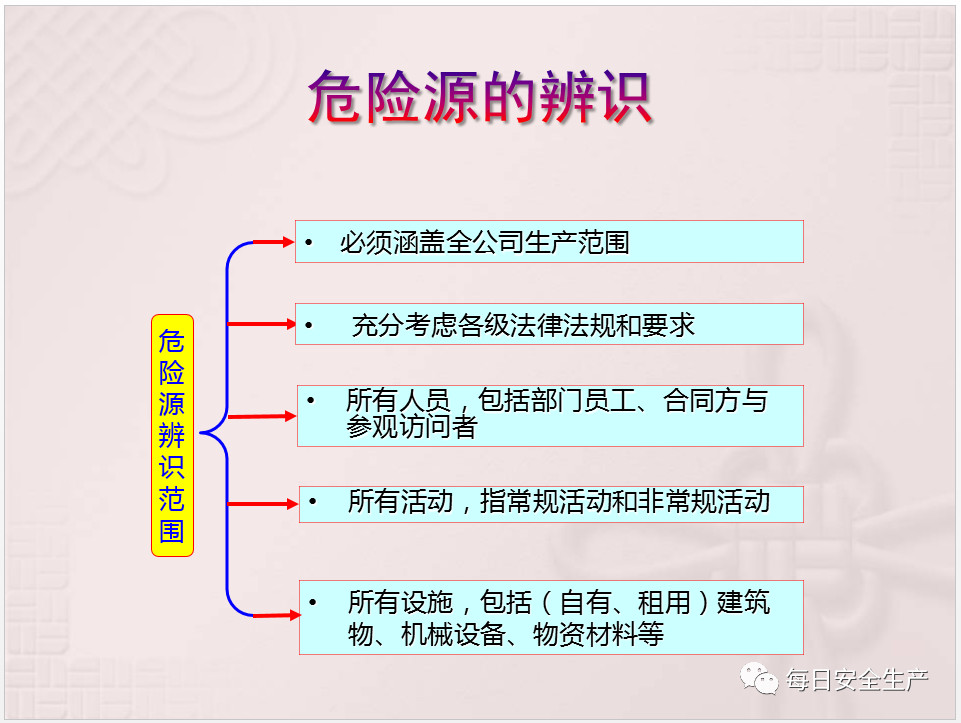 危险源的辨识

危险源辨识范围

• 必须涵盖全公司生产范围

• 充分考虑各级法律法规和要求

• 所有人员，包括部门员工、合同方与参观访问者

• 所有活动，指常规活动和非常规活动

• 所有设施，包括（自有、租用）建筑物、机械设备、物资材料等

每日安全生产